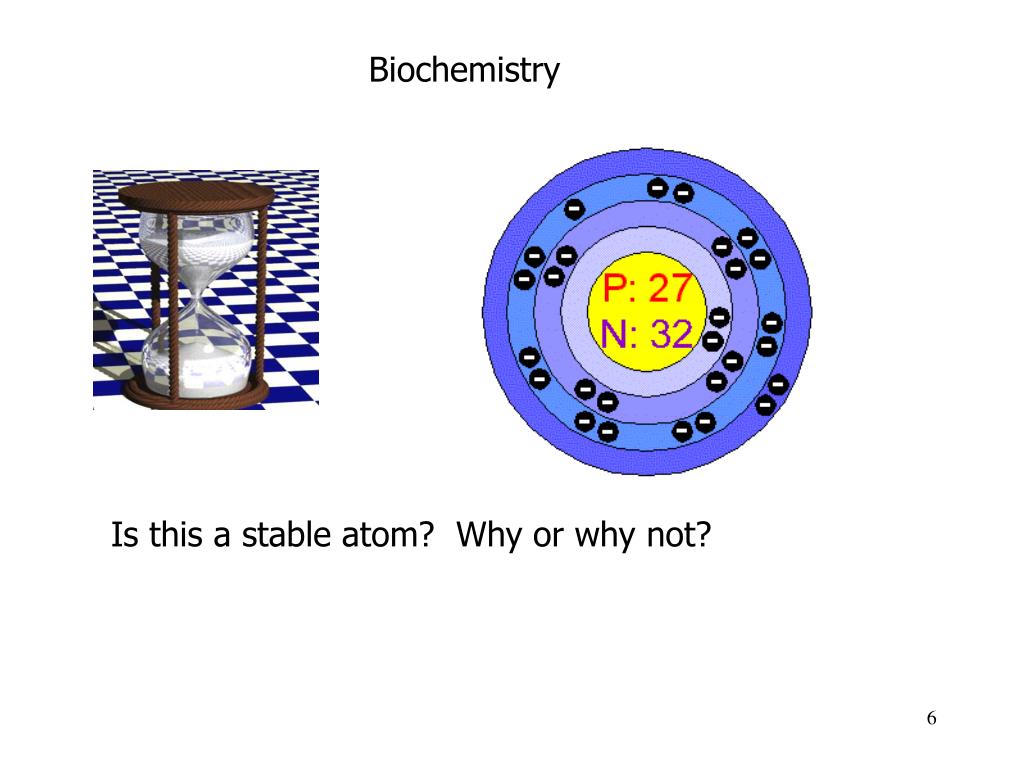 Biochemistry

P: 27
N: 32

Is this a stable atom? Why or why not?

6